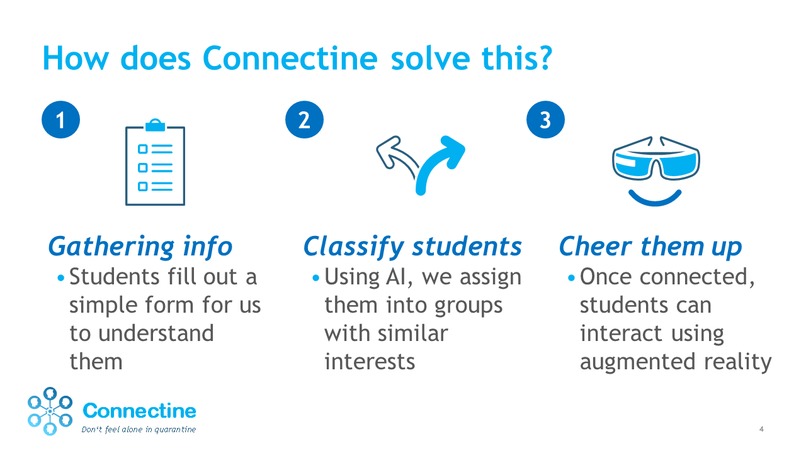 How does Connectine solve this?

1

Gathering info

• Students fill out a simple form for us to understand them

2

Classify students

• Using AI, we assign them into groups with similar interests

3

Cheer them up

• Once connected, students can interact using augmented reality

Connectine
Don't feel alone in quarantine

4